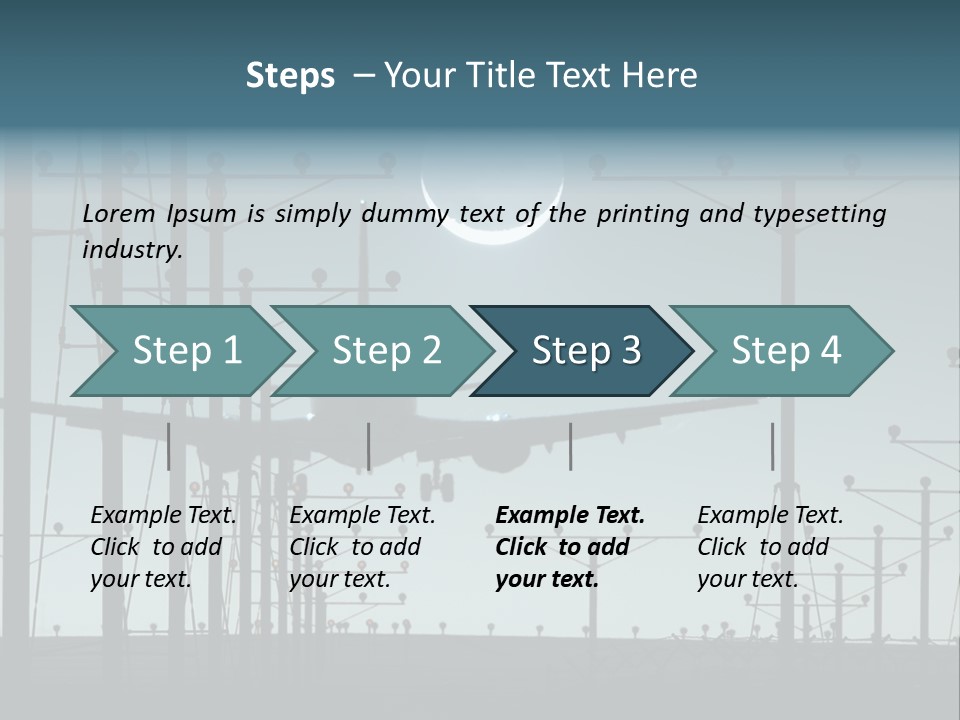 Steps – Your Title Text Here

Lorem Ipsum is simply dummy text of the printing and typesetting industry.

Step 1

Step 2

Step 3

Step 4

Example Text. Click to add your text.

Example Text. Click to add your text.

Example Text. Click to add your text.

Example Text. Click to add your text.